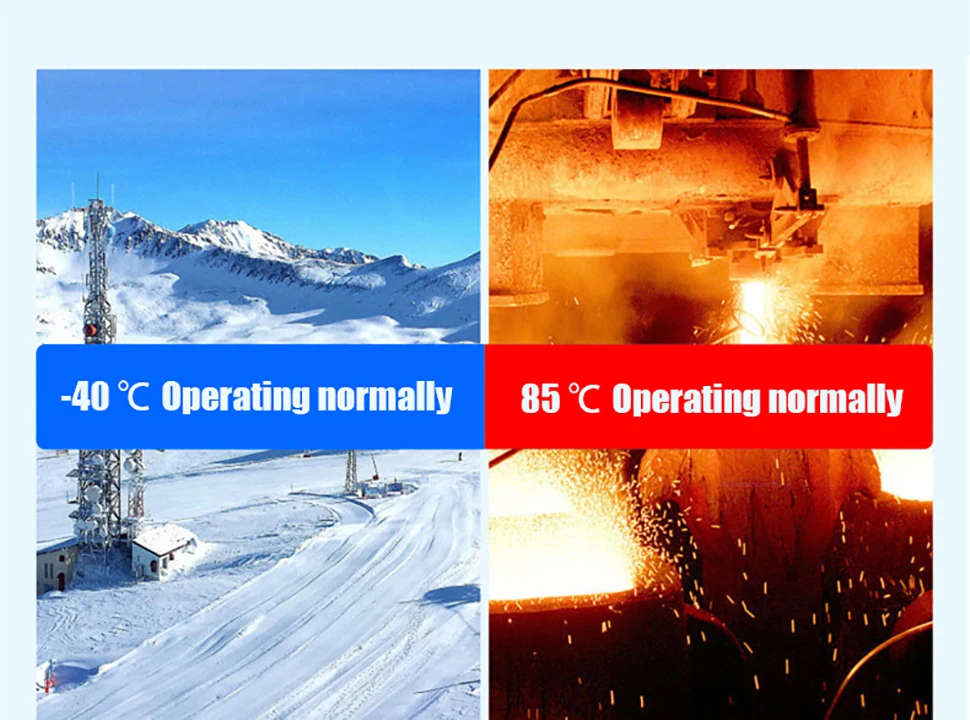 -40 ℃ Operating normally

85 ℃ Operating normally